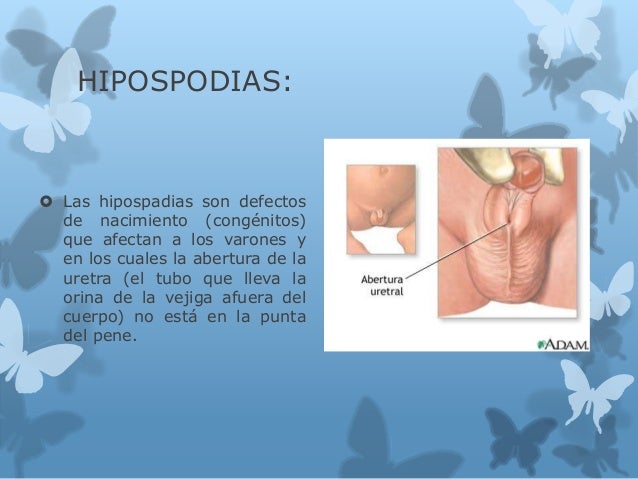 HIPOSPODIAS:

Las hipospadias son defectos de nacimiento (congénitos) que afectan a los varones y en los cuales la abertura de la uretra (el tubo que lleva la orina de la vejiga afuera del cuerpo) no está en la punta del pene.

Abertura uretral

A.D.A.M.